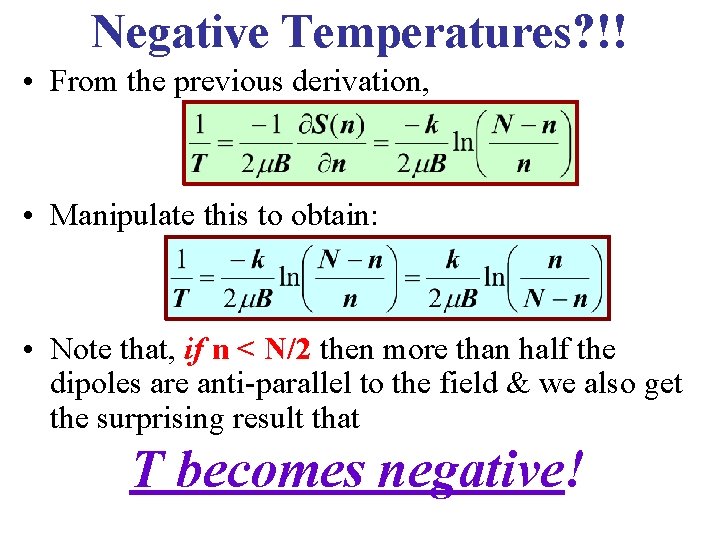 Negative Temperatures?!!

• From the previous derivation,

$\frac{1}{T} = \frac{-1}{2\mu B}\frac{\partial S(n)}{\partial n} = \frac{-k}{2\mu B}\ln\left(\frac{N-n}{n}\right)$

• Manipulate this to obtain:

$\frac{1}{T} = \frac{-k}{2\mu B}\ln\left(\frac{N-n}{n}\right) = \frac{k}{2\mu B}\ln\left(\frac{n}{N-n}\right)$

• Note that, if n < N/2 then more than half the dipoles are anti-parallel to the field & we also get the surprising result that

T becomes negative!